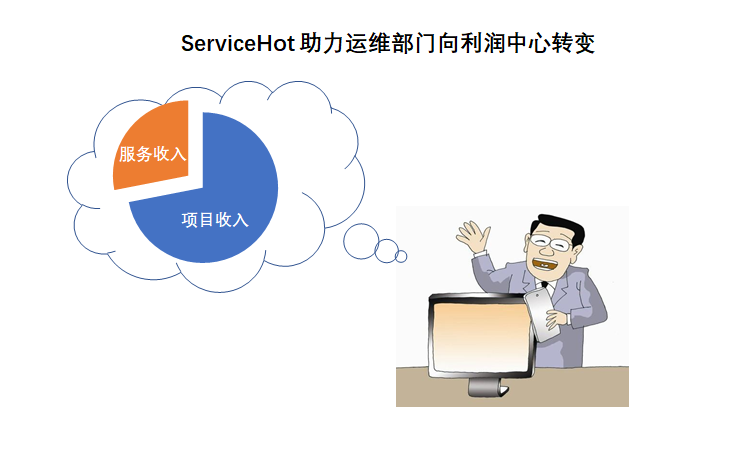 ServiceHot 助力运维部门向利润中心转变

服务收入

项目收入